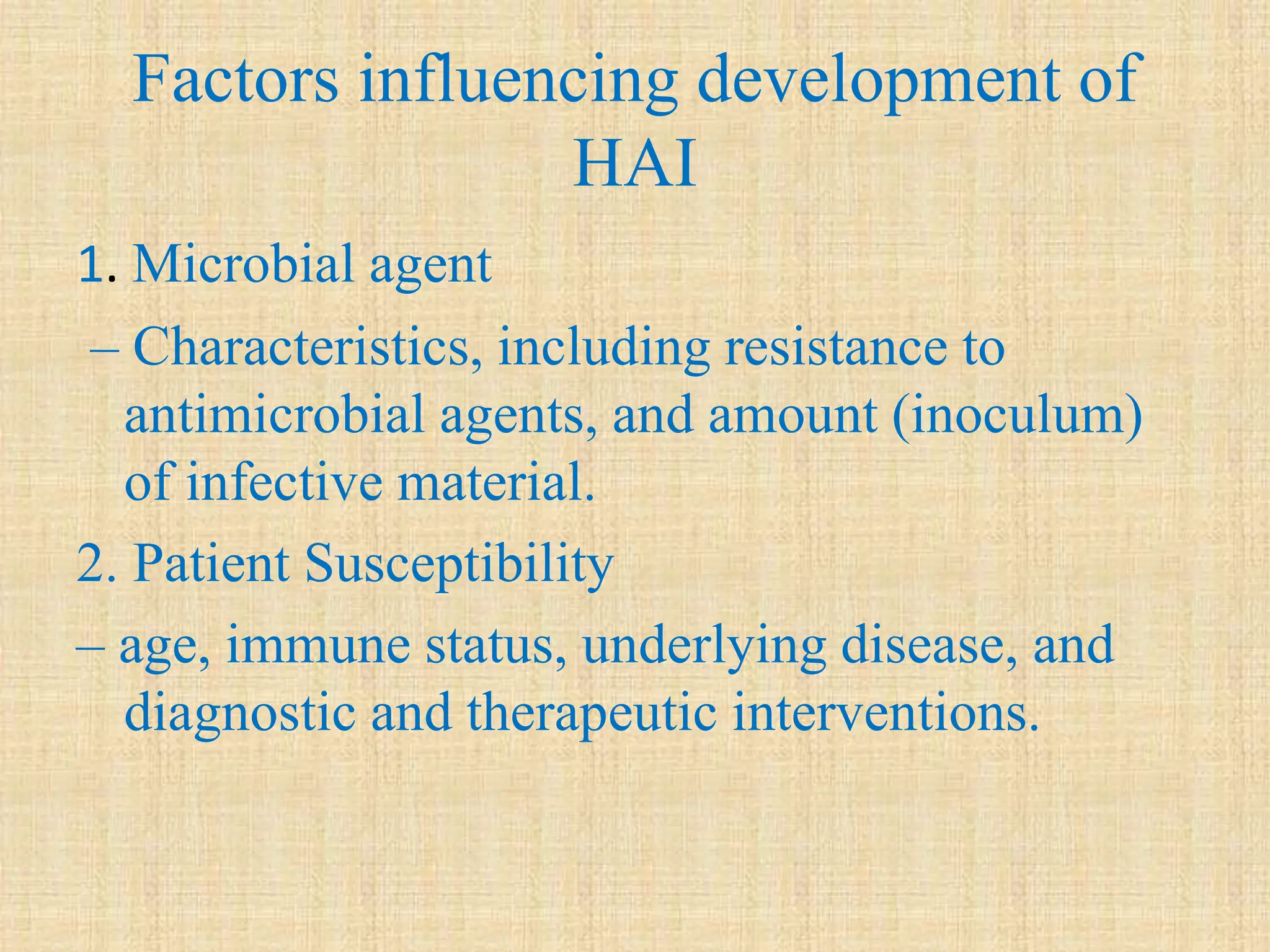 Factors influencing development of HAI

1. Microbial agent

– Characteristics, including resistance to antimicrobial agents, and amount (inoculum) of infective material.

2. Patient Susceptibility

– age, immune status, underlying disease, and diagnostic and therapeutic interventions.